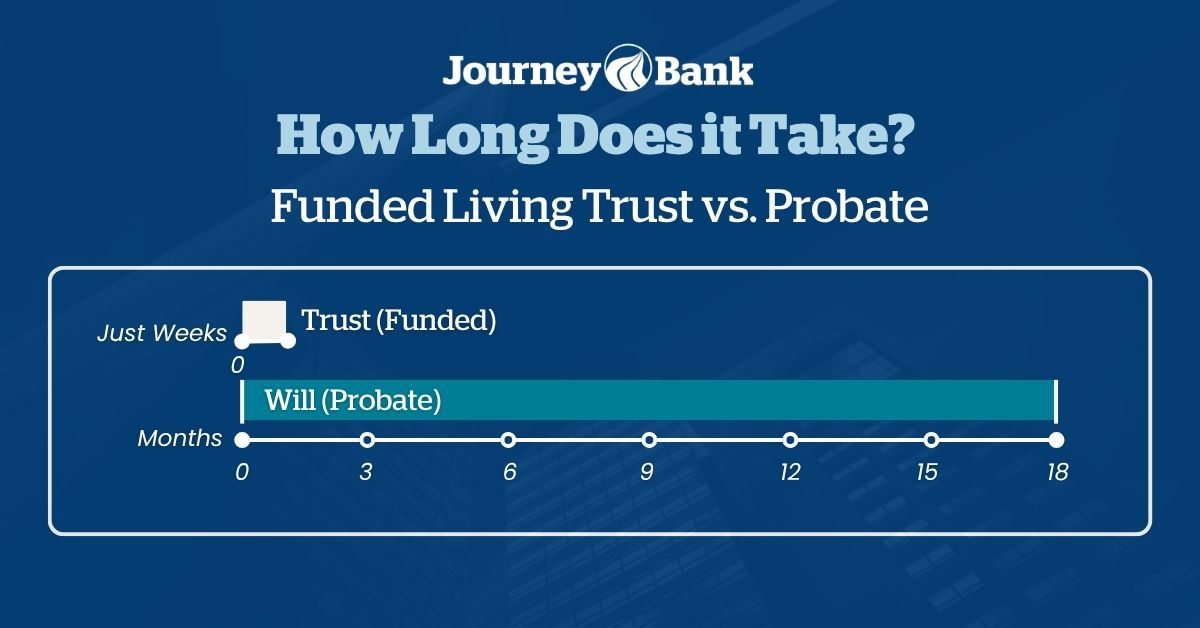 Journey Bank

How Long Does it Take?

Funded Living Trust vs. Probate

Just Weeks
Trust (Funded)
0

Will (Probate)

Months
0
3
6
9
12
15
18